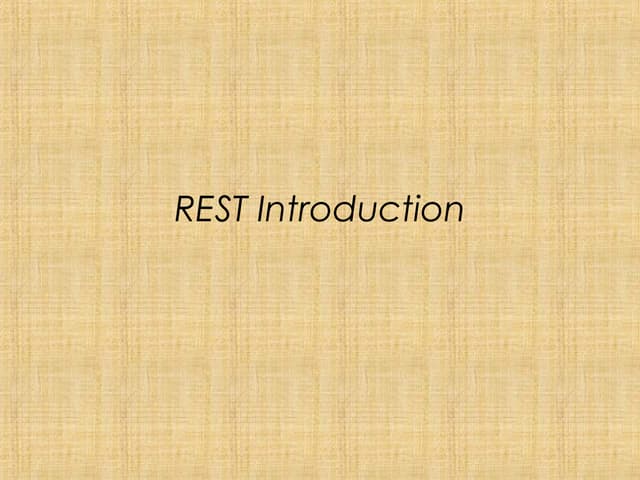 REST Introduction